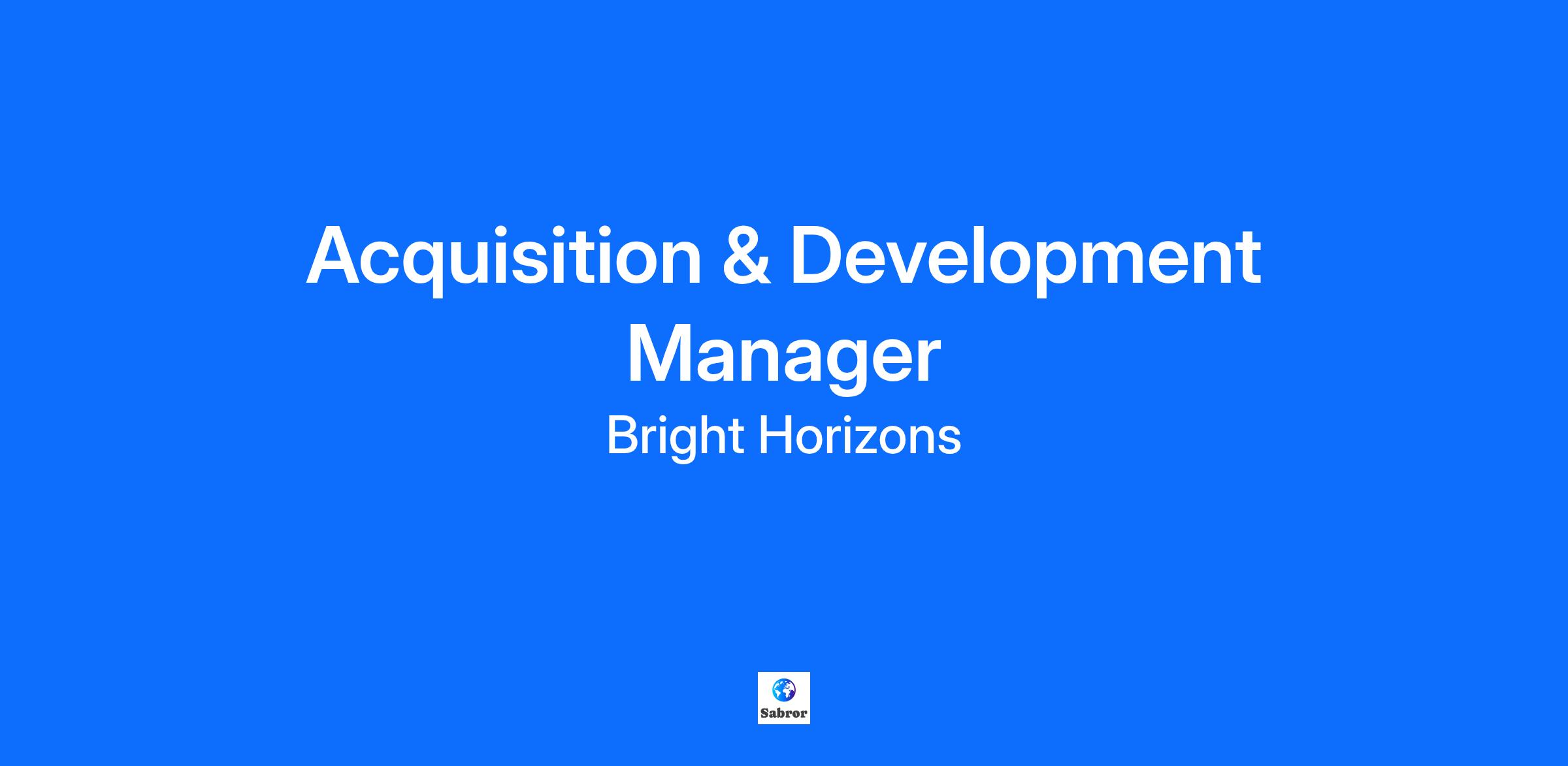 Acquisition & Development Manager
Bright Horizons

Sabror